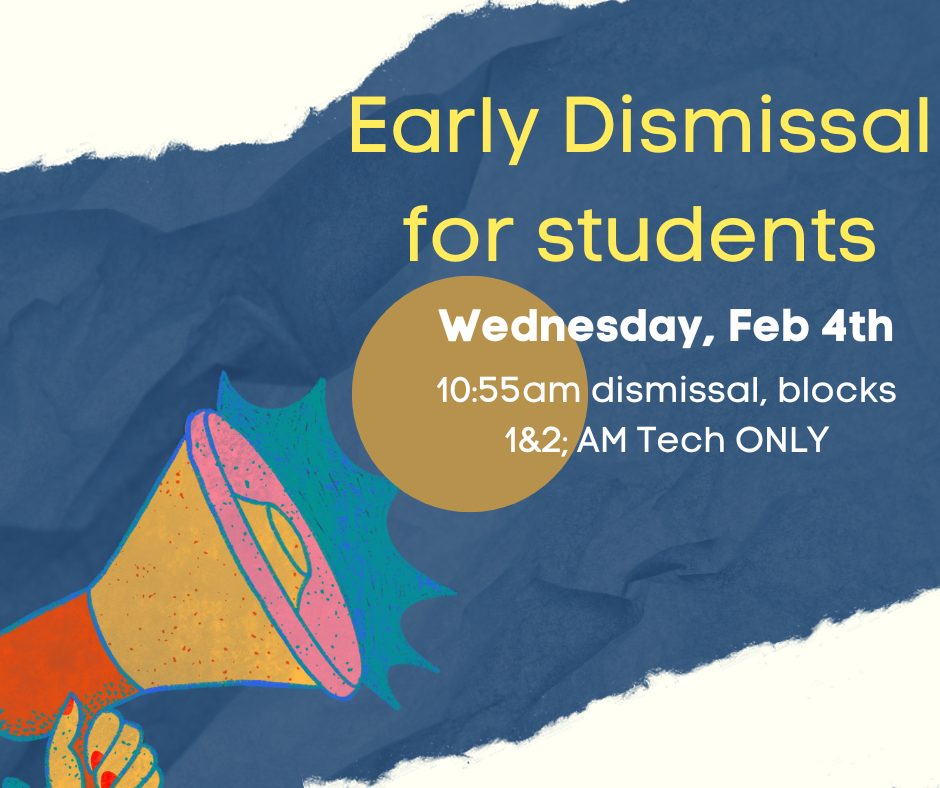 Early Dismissal for students

Wednesday, Feb 4th

10:55am dismissal, blocks 1&2; AM Tech ONLY